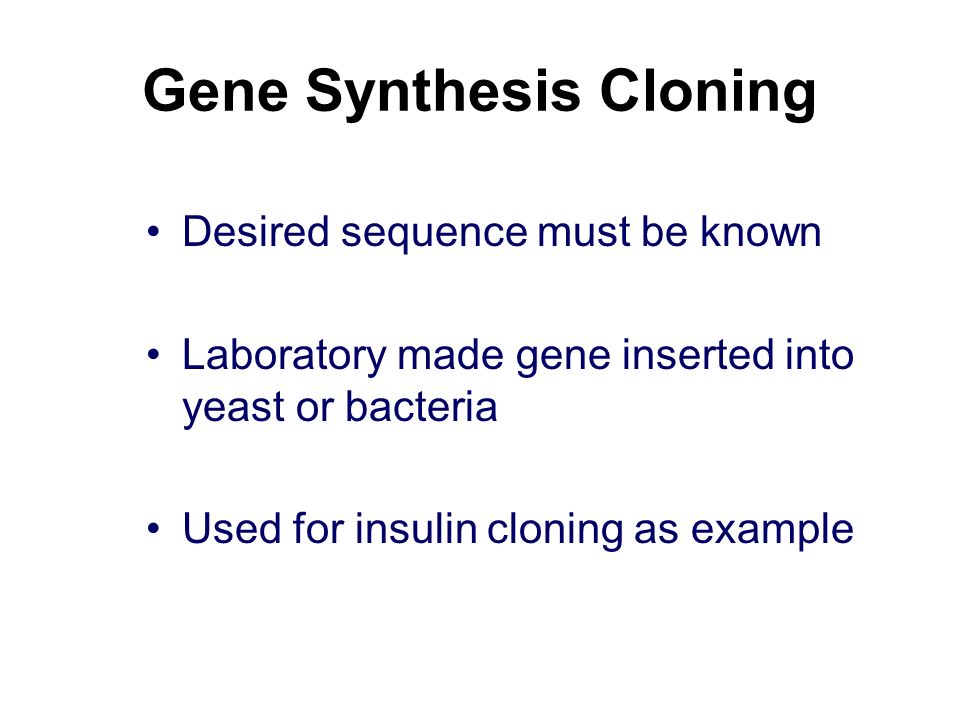 Gene Synthesis Cloning

• Desired sequence must be known

• Laboratory made gene inserted into yeast or bacteria

• Used for insulin cloning as example